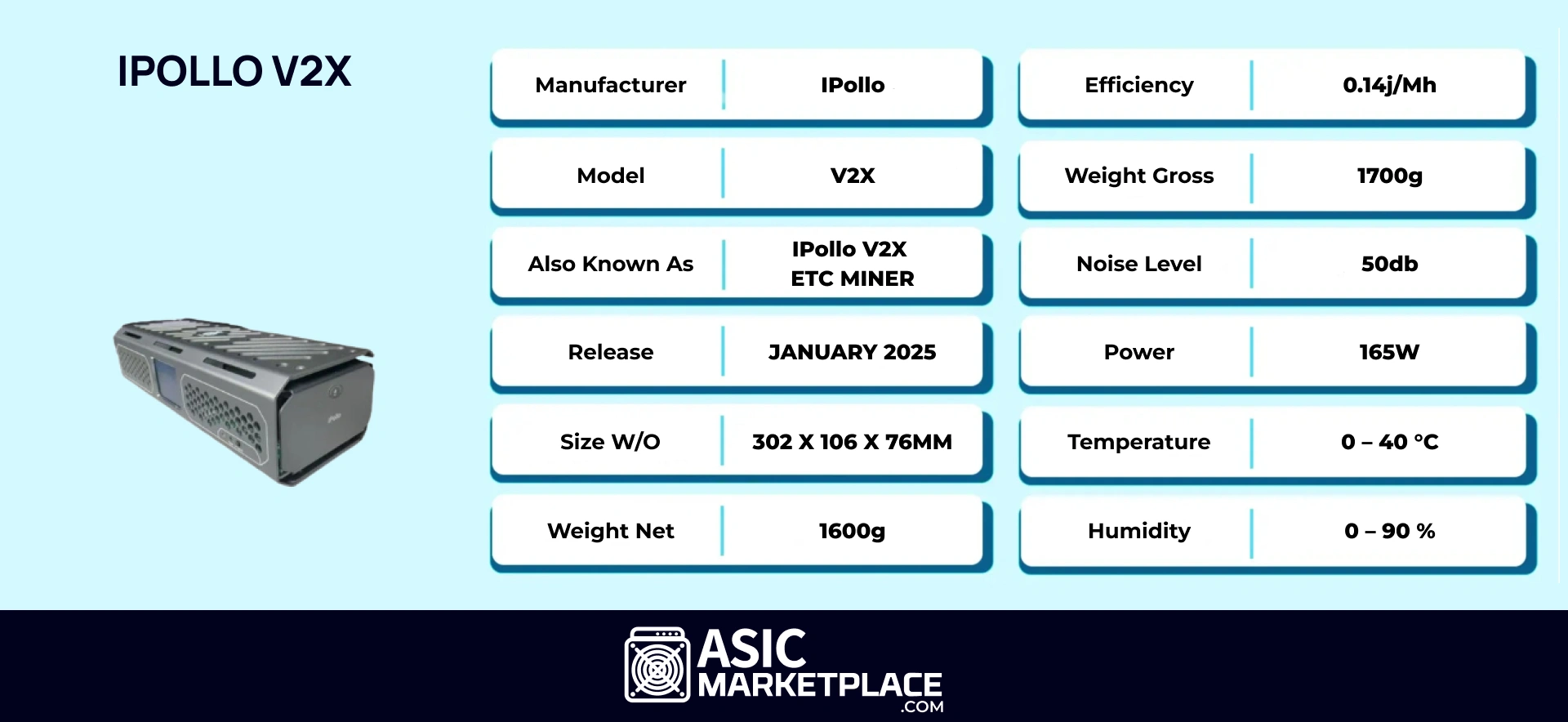 IPOLLO V2X

| Manufacturer | IPollo |
|---|---|
| Model | V2X |
| Also Known As | IPollo V2X ETC MINER |
| Release | JANUARY 2025 |
| Size W/O | 302 X 106 X 76MM |
| Weight Net | 1600g |

| Efficiency | 0.14j/Mh |
|---|---|
| Weight Gross | 1700g |
| Noise Level | 50db |
| Power | 165W |
| Temperature | 0 – 40 °C |
| Humidity | 0 – 90 % |

ASIC MARKETPLACE .COM